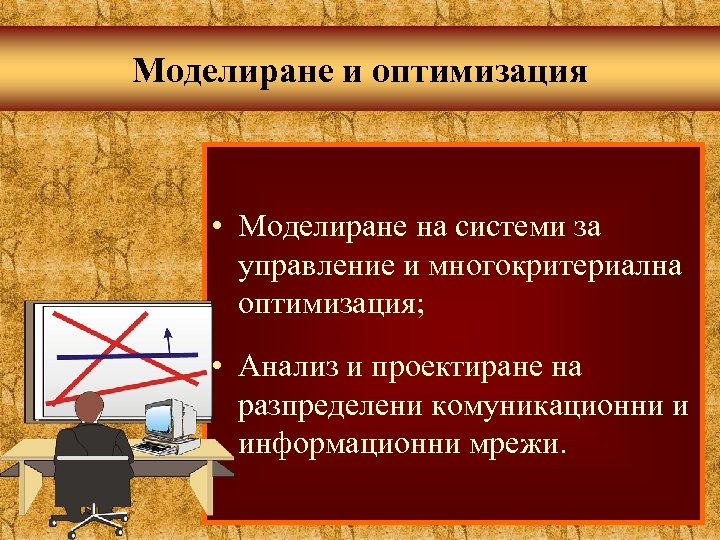 Моделиране и оптимизация

• Моделиране на системи за управление и многокритериална оптимизация;

• Анализ и проектиране на разпределени комуникационни и информационни мрежи.